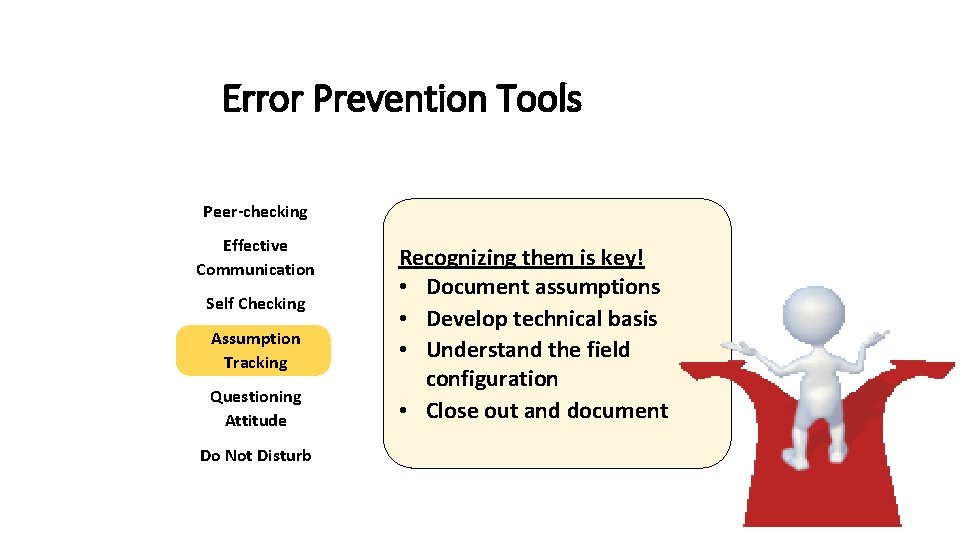 Error Prevention Tools

Peer-checking

Effective Communication

Self Checking

Assumption Tracking

Questioning Attitude

Do Not Disturb

Recognizing them is key!
• Document assumptions
• Develop technical basis
• Understand the field configuration
• Close out and document